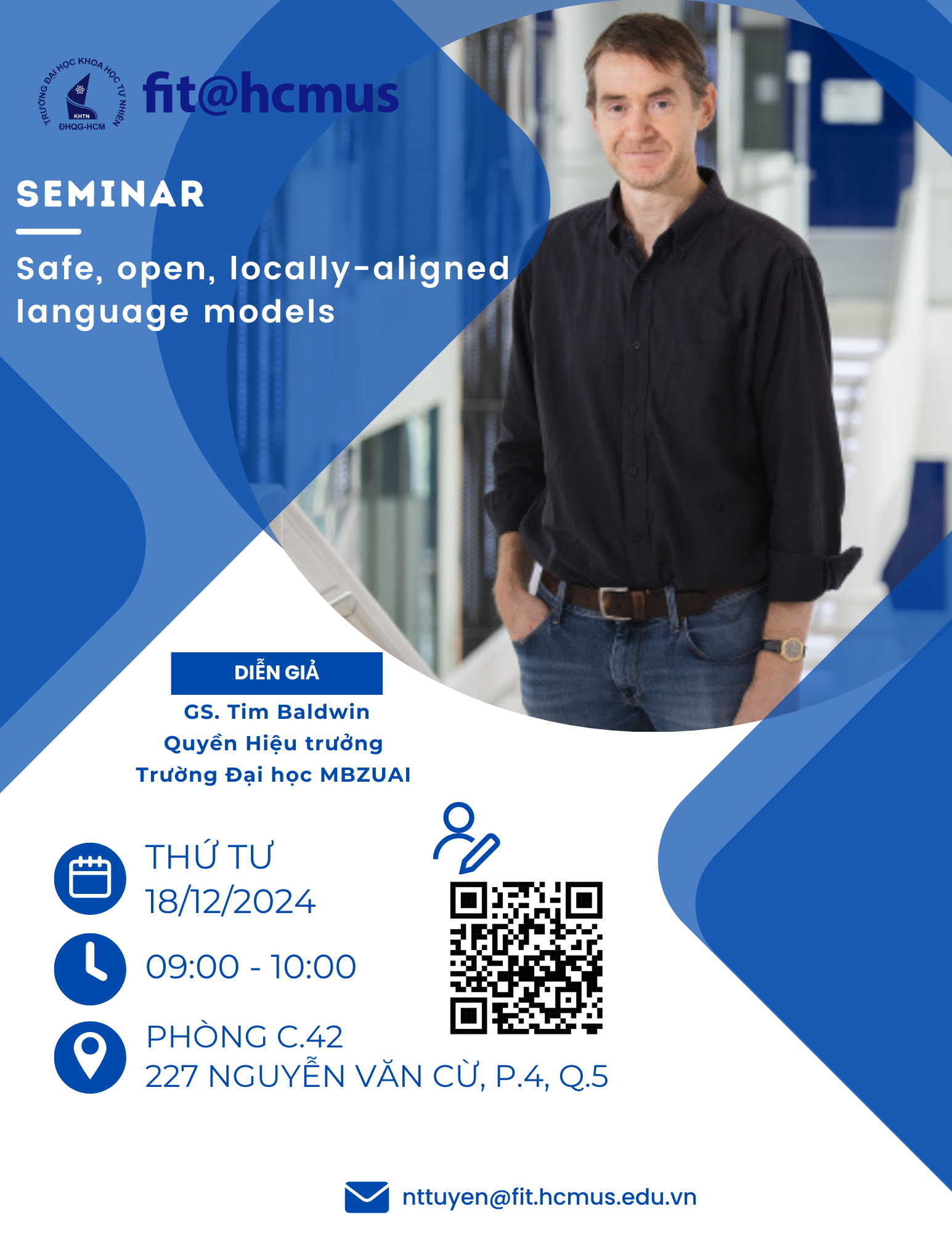 TRƯỜNG ĐẠI HỌC KHOA HỌC TỰ NHIÊN
KHTN
ĐHQG-HCM

fit@hcmus

SEMINAR

Safe, open, locally-aligned language models

DIỄN GIẢ

GS. Tim Baldwin
Quyền Hiệu trưởng
Trường Đại học MBZUAI

THỨ TƯ
18/12/2024

09:00 - 10:00

PHÒNG C.42
227 NGUYỄN VĂN CỪ, P.4, Q.5

nttuyen@fit.hcmus.edu.vn